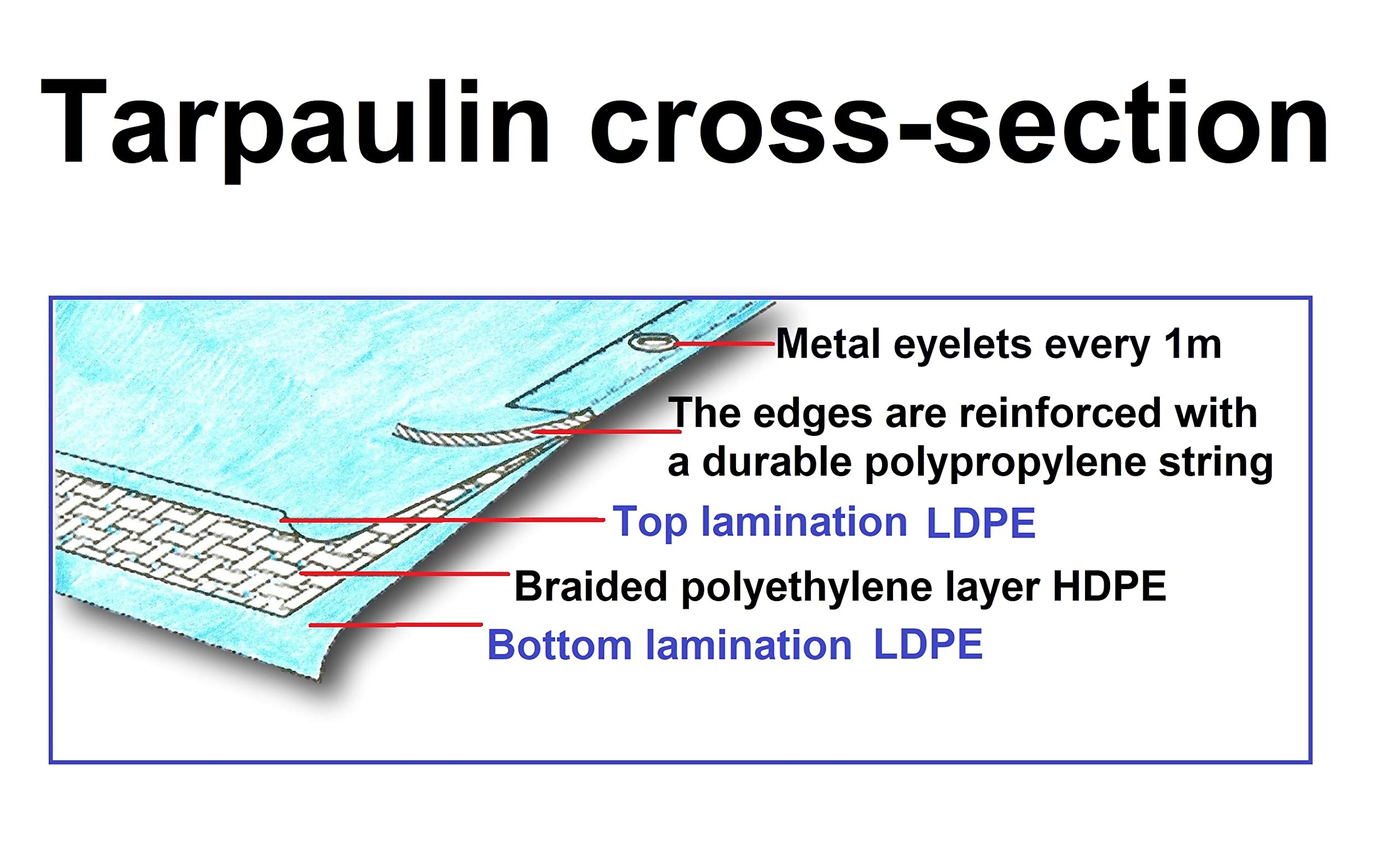 Tarpaulin cross-section

Metal eyelets every 1m

The edges are reinforced with a durable polypropylene string

Top lamination LDPE

Braided polyethylene layer HDPE

Bottom lamination LDPE